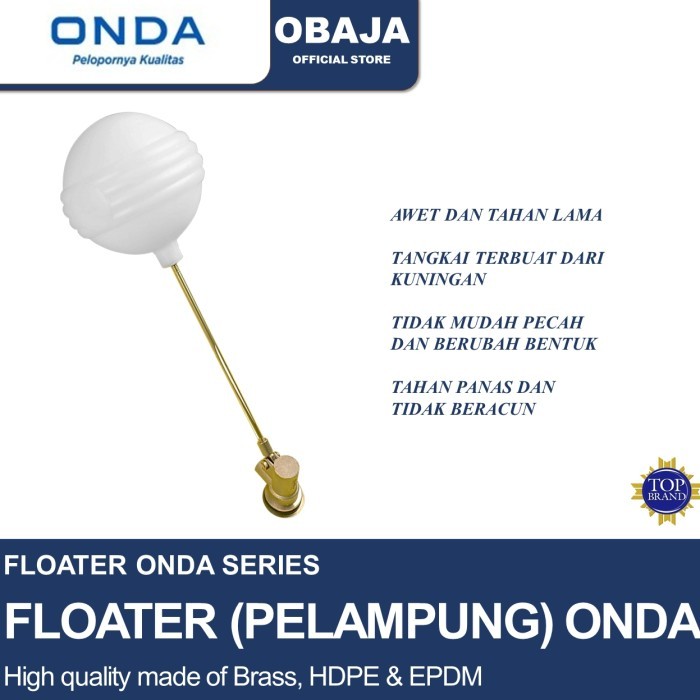 ONDA
Pelopornya Kualitas

OBAJA
OFFICIAL STORE

AWET DAN TAHAN LAMA

TANGKAI TERBUAT DARI KUNINGAN

TIDAK MUDAH PECAH DAN BERUBAH BENTUK

TAHAN PANAS DAN TIDAK BERACUN

TOP BRAND

FLOATER ONDA SERIES

FLOATER (PELAMPUNG) ONDA

High quality made of Brass, HDPE & EPDM